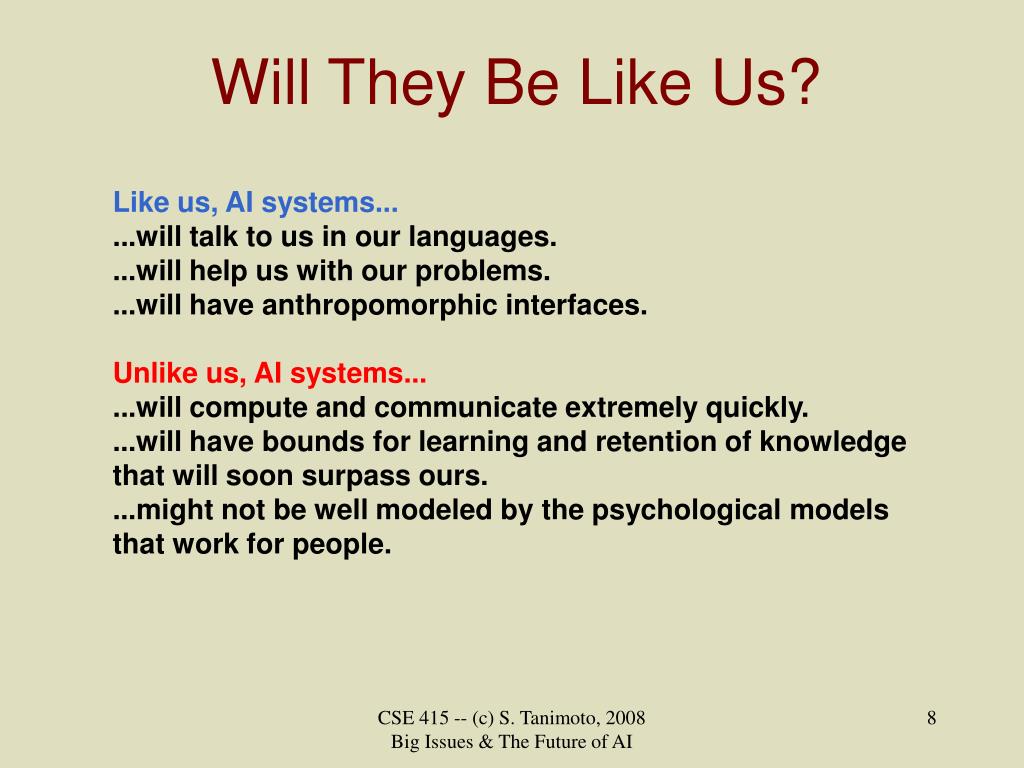 Will They Be Like Us?

Like us, AI systems...
...will talk to us in our languages.
...will help us with our problems.
...will have anthropomorphic interfaces.

Unlike us, AI systems...
...will compute and communicate extremely quickly.
...will have bounds for learning and retention of knowledge that will soon surpass ours.
...might not be well modeled by the psychological models that work for people.

CSE 415 -- (c) S. Tanimoto, 2008
Big Issues & The Future of AI

8